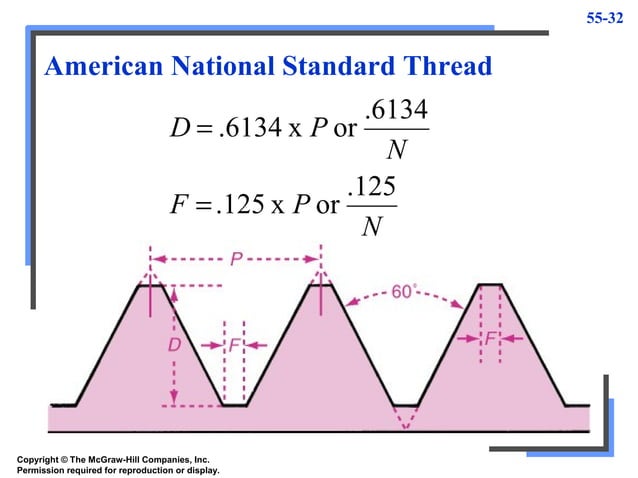 55-32

American National Standard Thread

$D = .6134 \text{ x } P \text{ or } \frac{.6134}{N}$

$F = .125 \text{ x } P \text{ or } \frac{.125}{N}$

P

60°

D

F

F

Copyright © The McGraw-Hill Companies, Inc.
Permission required for reproduction or display.